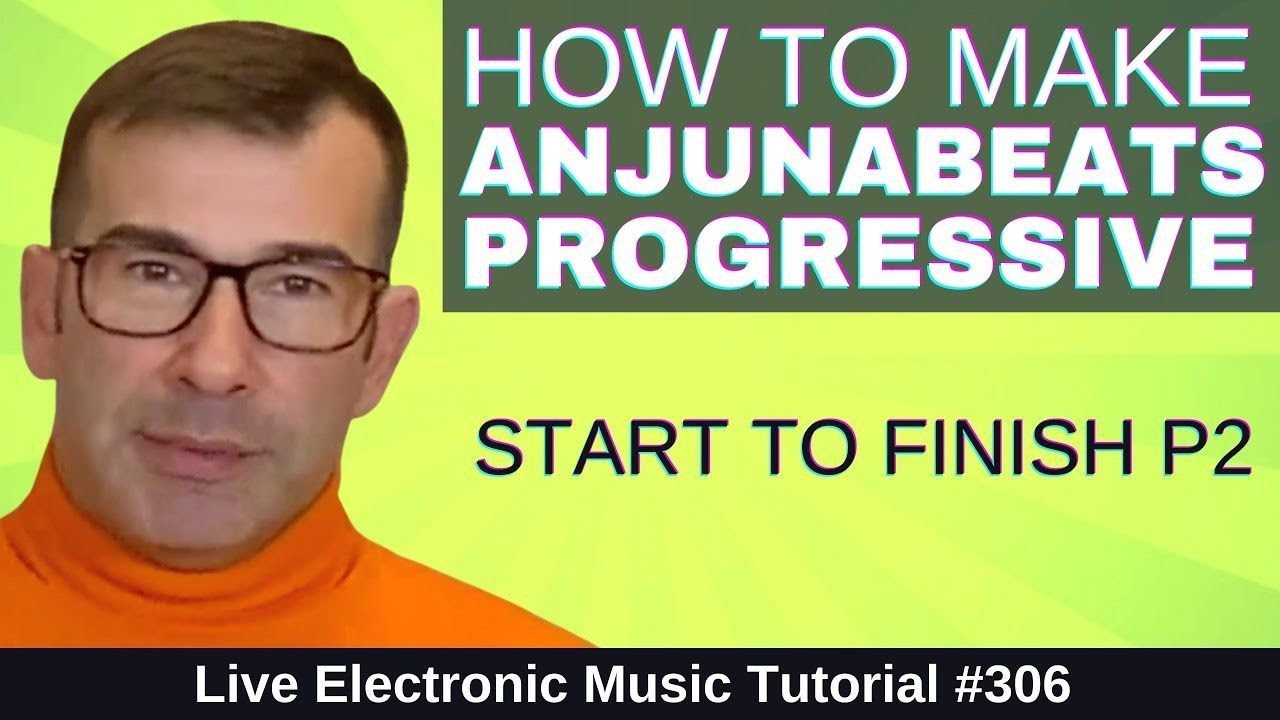 HOW TO MAKE ANJUNABEATS PROGRESSIVE

START TO FINISH P2

Live Electronic Music Tutorial #306